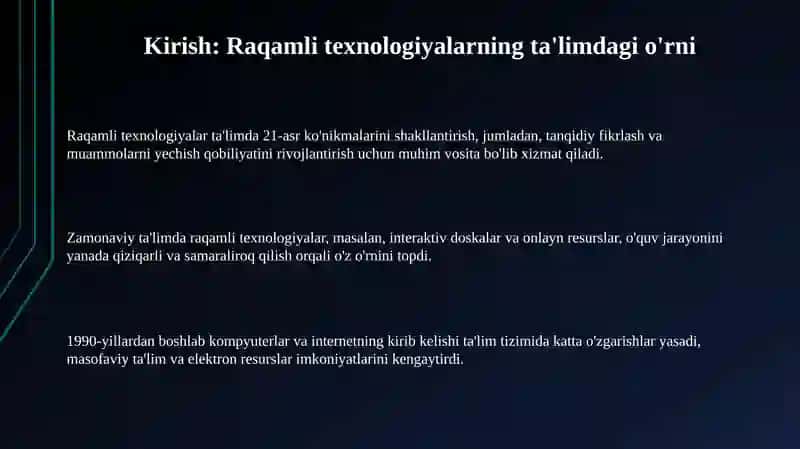 Kirish: Raqamli texnologiyalarning ta'limdagi o'rni

Raqamli texnologiyalar ta'limda 21-asr ko'nikmalarini shakllantirish, jumladan, tanqidiy fikrlash va muammolarni yechish qobiliyatini rivojlantirish uchun muhim vosita bo'lib xizmat qiladi.

Zamonaviy ta'limda raqamli texnologiyalar, masalan, interaktiv doskalar va onlayn resurslar, o'quv jarayonini yanada qiziqarli va samaraliroq qilish orqali o'z o'rnini topdi.

1990-yillardan boshlab kompyuterlar va internetning kirib kelishi ta'lim tizimida katta o'zgarishlar yasadi, masofaviy ta'lim va elektron resurslar imkoniyatlarini kengaytirdi.